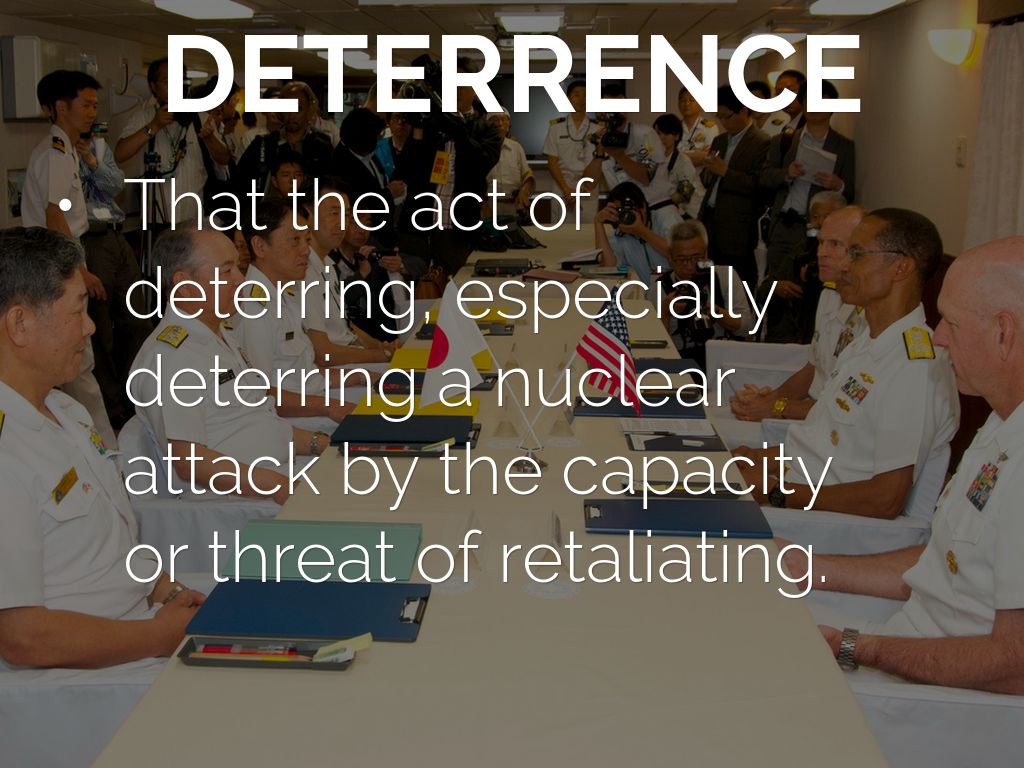 DETERRENCE

• That the act of deterring, especially deterring a nuclear attack by the capacity or threat of retaliating.